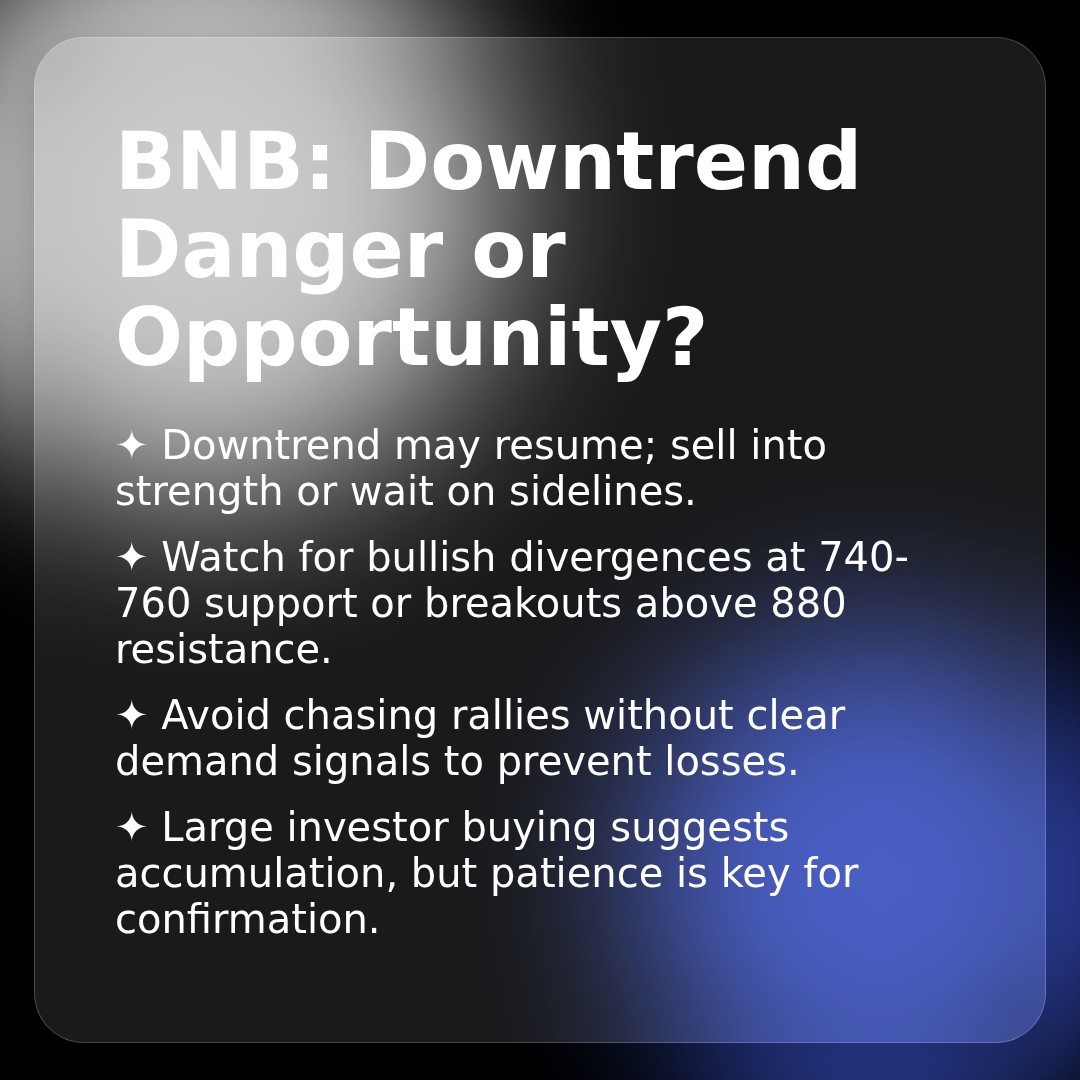 BNB: Downtrend Danger or Opportunity?

✦ Downtrend may resume; sell into strength or wait on sidelines.

✦ Watch for bullish divergences at 740-760 support or breakouts above 880 resistance.

✦ Avoid chasing rallies without clear demand signals to prevent losses.

✦ Large investor buying suggests accumulation, but patience is key for confirmation.